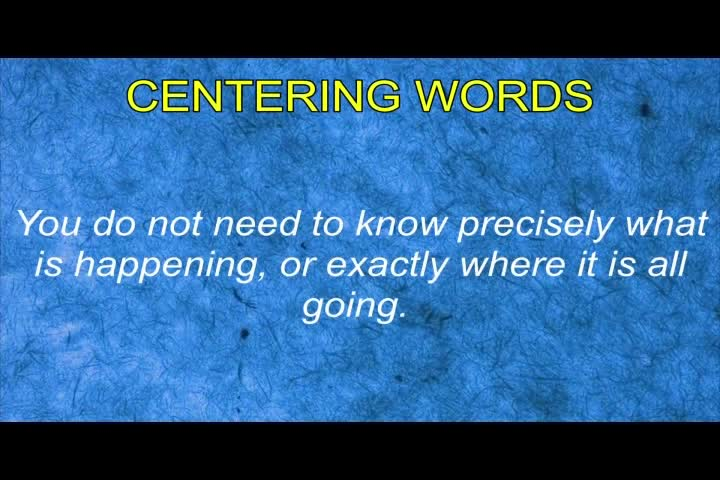 CENTERING WORDS

You do not need to know precisely what is happening, or exactly where it is all going.